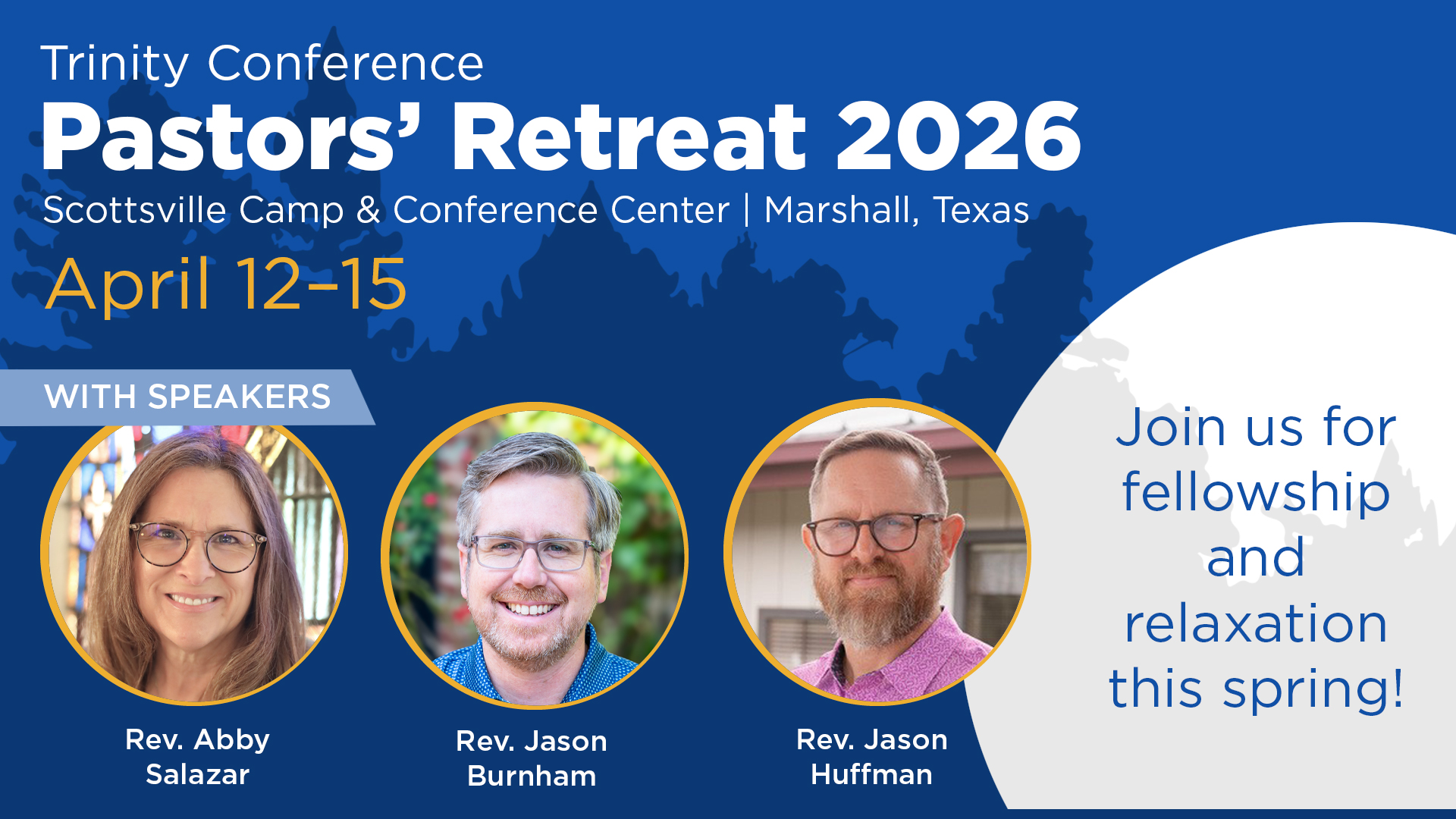 Trinity Conference
Pastors' Retreat 2026
Scottsville Camp & Conference Center | Marshall, Texas
April 12-15

WITH SPEAKERS

Rev. Abby Salazar

Rev. Jason Burnham

Rev. Jason Huffman

Join us for fellowship and relaxation this spring!